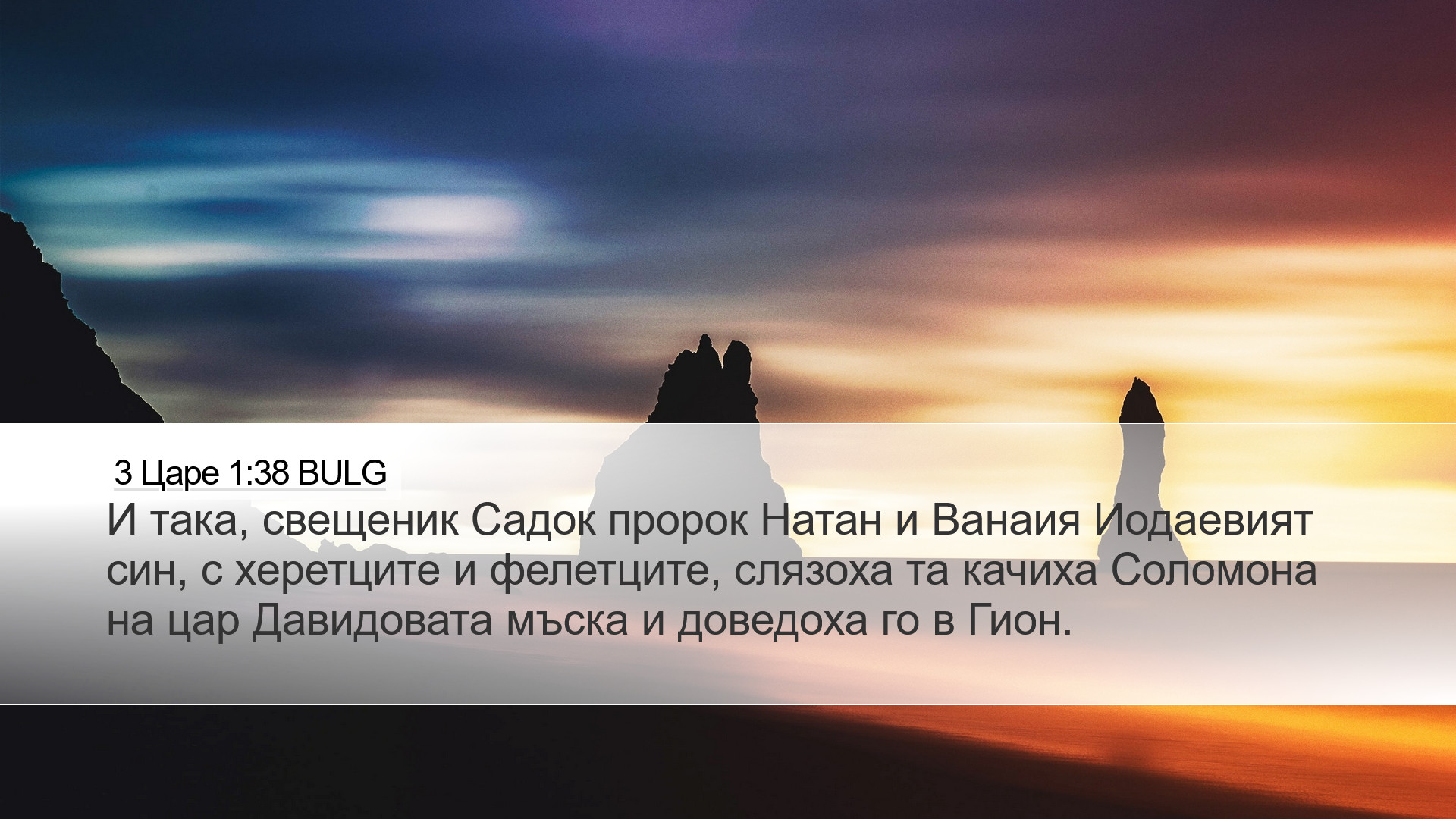 3 Царе 1:38 BULG
И така, свещеник Садок пророк Натан и Ванаия Иодаевият син, с херетците и фелетците, слязоха та качиха Соломона на цар Давидовата мъска и доведоха го в Гион.